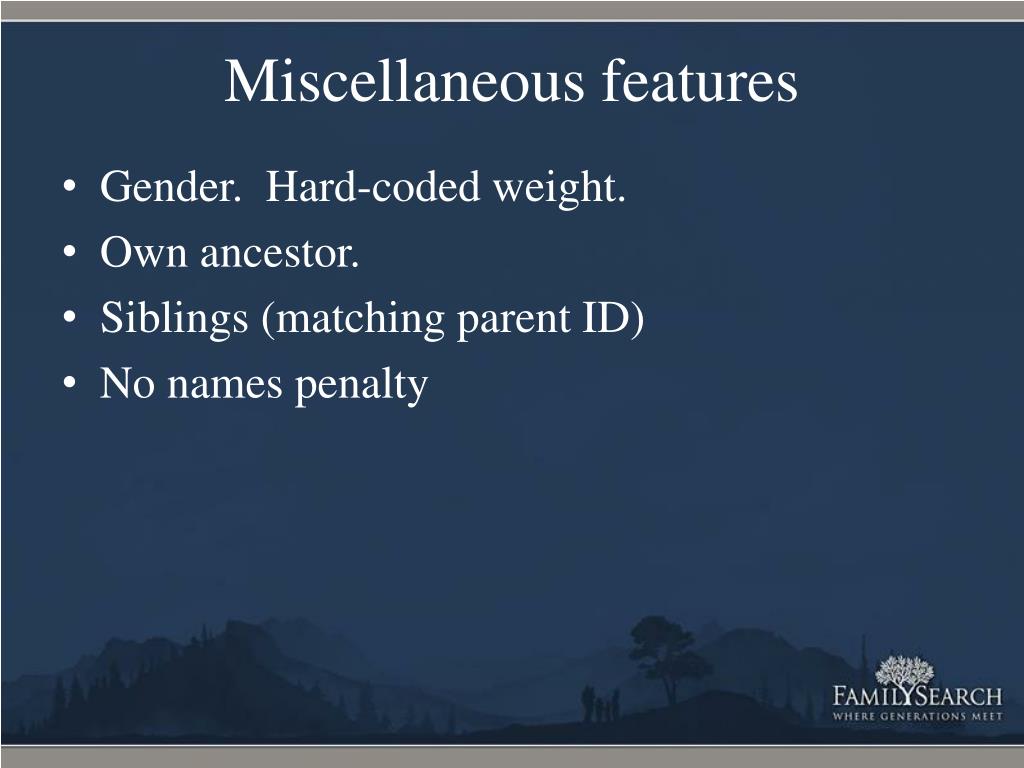 Miscellaneous features

• Gender. Hard-coded weight.
• Own ancestor.
• Siblings (matching parent ID)
• No names penalty

FAMILYSEARCH
WHERE GENERATIONS MEET